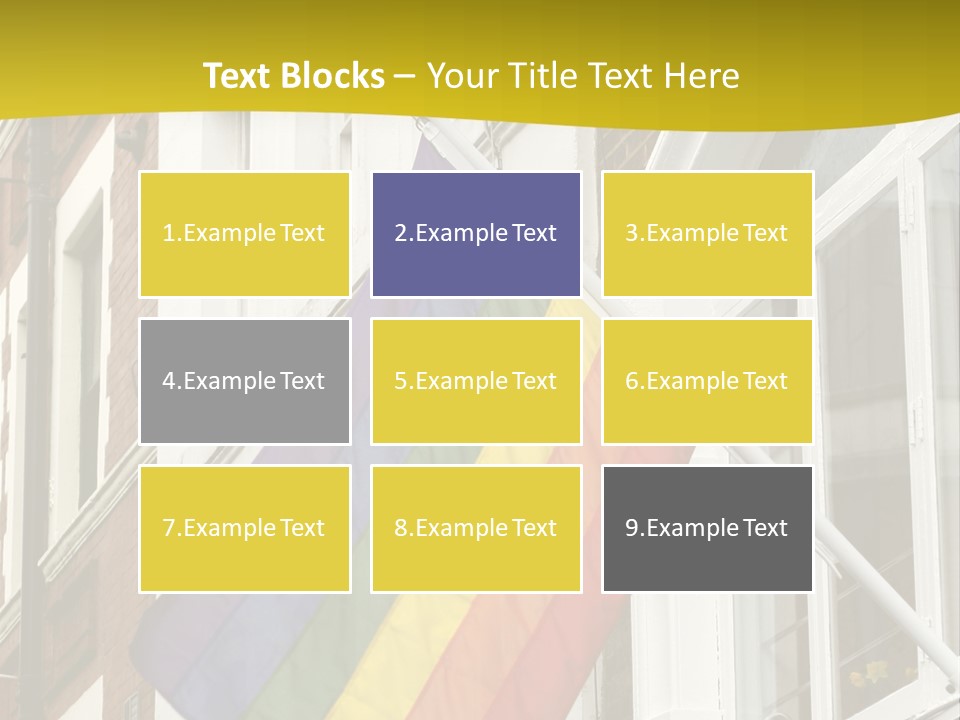 Text Blocks – Your Title Text Here

1.Example Text

2.Example Text

3.Example Text

4.Example Text

5.Example Text

6.Example Text

7.Example Text

8.Example Text

9.Example Text